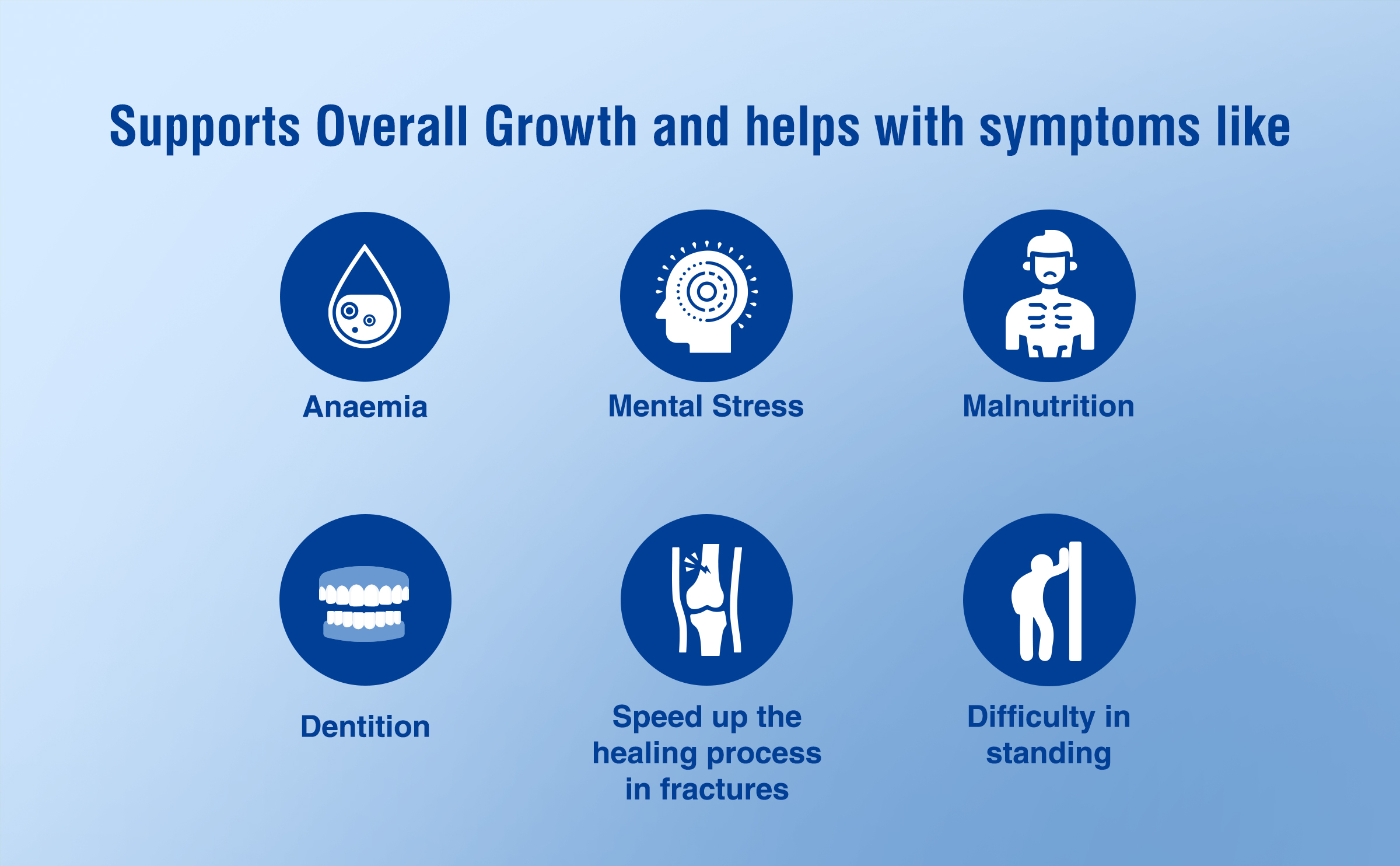 Supports Overall Growth and helps with symptoms like

Anaemia

Mental Stress

Malnutrition

Dentition

Speed up the healing process in fractures

Difficulty in standing